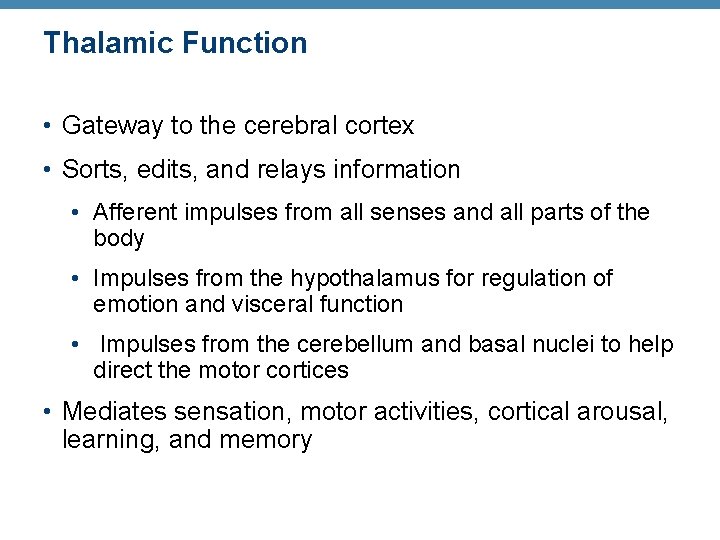 Thalamic Function

• Gateway to the cerebral cortex

• Sorts, edits, and relays information

• Afferent impulses from all senses and all parts of the body

• Impulses from the hypothalamus for regulation of emotion and visceral function

• Impulses from the cerebellum and basal nuclei to help direct the motor cortices

• Mediates sensation, motor activities, cortical arousal, learning, and memory